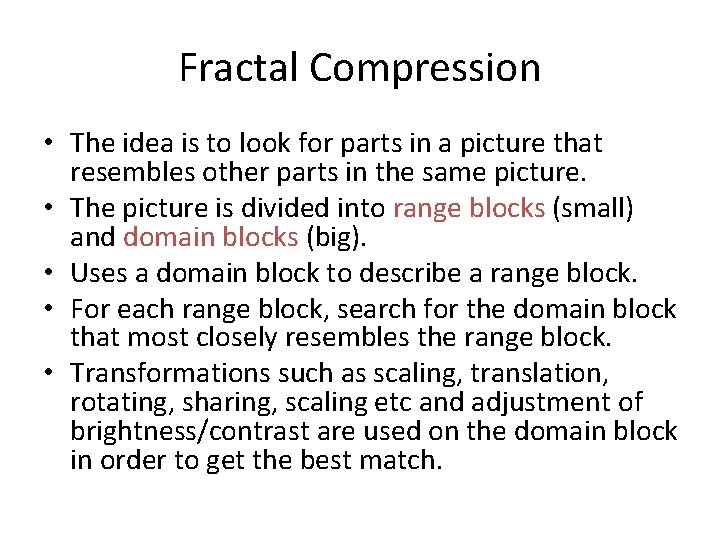 Fractal Compression

• The idea is to look for parts in a picture that resembles other parts in the same picture.
• The picture is divided into range blocks (small) and domain blocks (big).
• Uses a domain block to describe a range block.
• For each range block, search for the domain block that most closely resembles the range block.
• Transformations such as scaling, translation, rotating, sharing, scaling etc and adjustment of brightness/contrast are used on the domain block in order to get the best match.